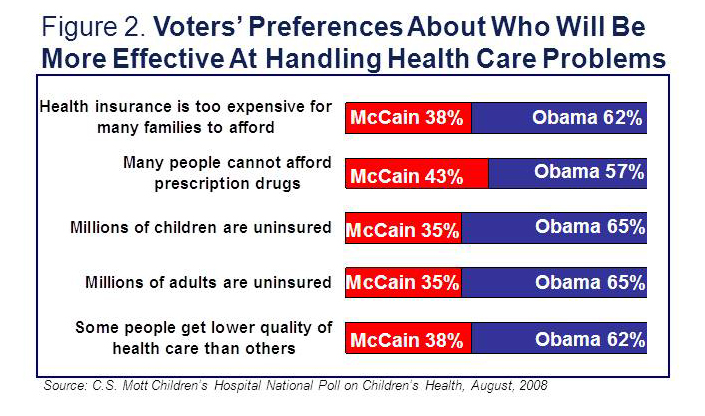 Figure 2. Voters' Preferences About Who Will Be More Effective At Handling Health Care Problems

Health insurance is too expensive for many families to afford
McCain 38%
Obama 62%

Many people cannot afford prescription drugs
McCain 43%
Obama 57%

Millions of children are uninsured
McCain 35%
Obama 65%

Millions of adults are uninsured
McCain 35%
Obama 65%

Some people get lower quality of health care than others
McCain 38%
Obama 62%

Source: C.S. Mott Children's Hospital National Poll on Children's Health, August, 2008